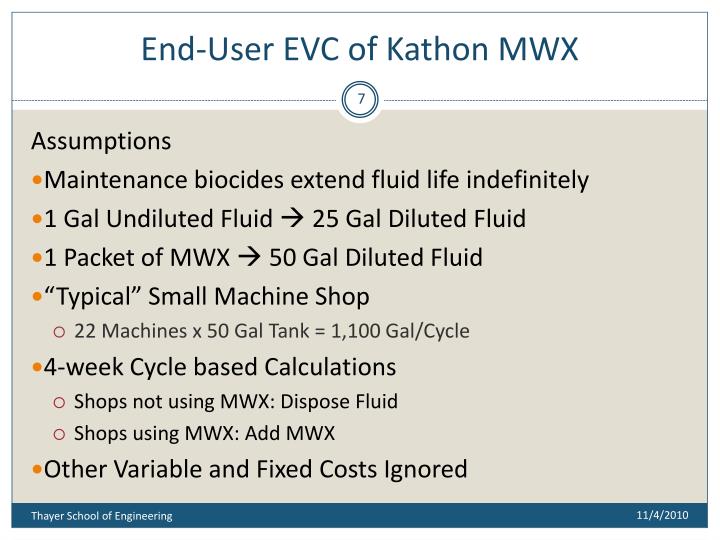 End-User EVC of Kathon MWX

7

Assumptions

•Maintenance biocides extend fluid life indefinitely

•1 Gal Undiluted Fluid → 25 Gal Diluted Fluid

•1 Packet of MWX → 50 Gal Diluted Fluid

•"Typical" Small Machine Shop

○ 22 Machines x 50 Gal Tank = 1,100 Gal/Cycle

•4-week Cycle based Calculations

○ Shops not using MWX: Dispose Fluid

○ Shops using MWX: Add MWX

•Other Variable and Fixed Costs Ignored

Thayer School of Engineering

11/4/2010